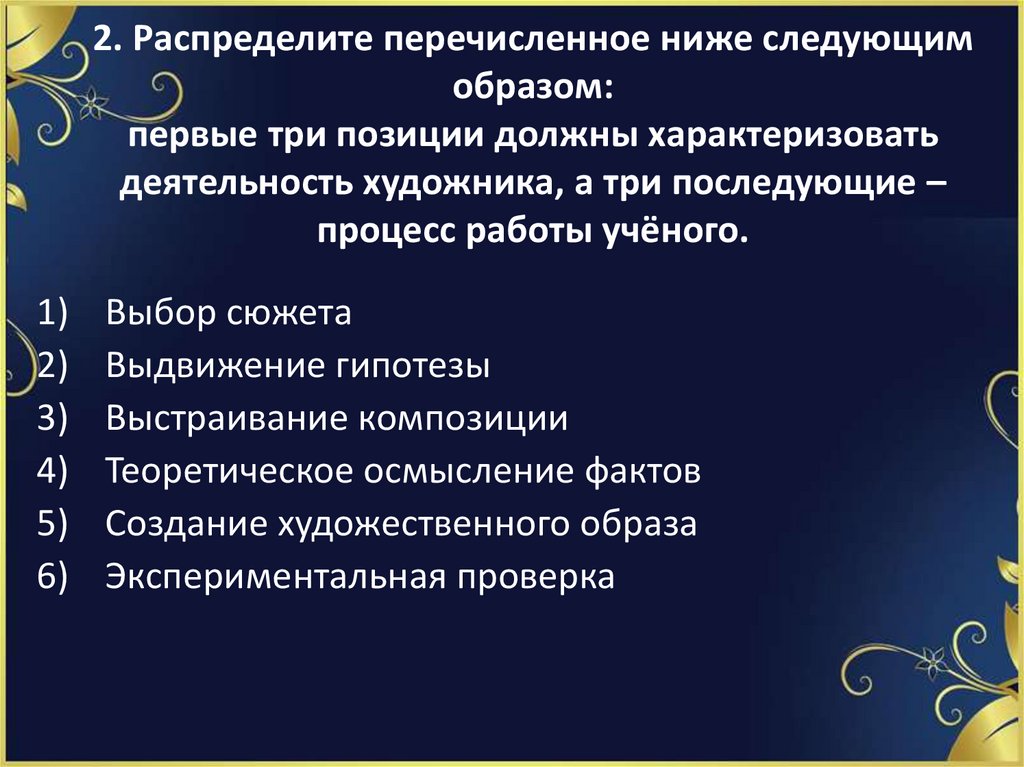 2. Распределите перечисленное ниже следующим образом:
первые три позиции должны характеризовать деятельность художника, а три последующие – процесс работы учёного.

1) Выбор сюжета
2) Выдвижение гипотезы
3) Выстраивание композиции
4) Теоретическое осмысление фактов
5) Создание художественного образа
6) Экспериментальная проверка